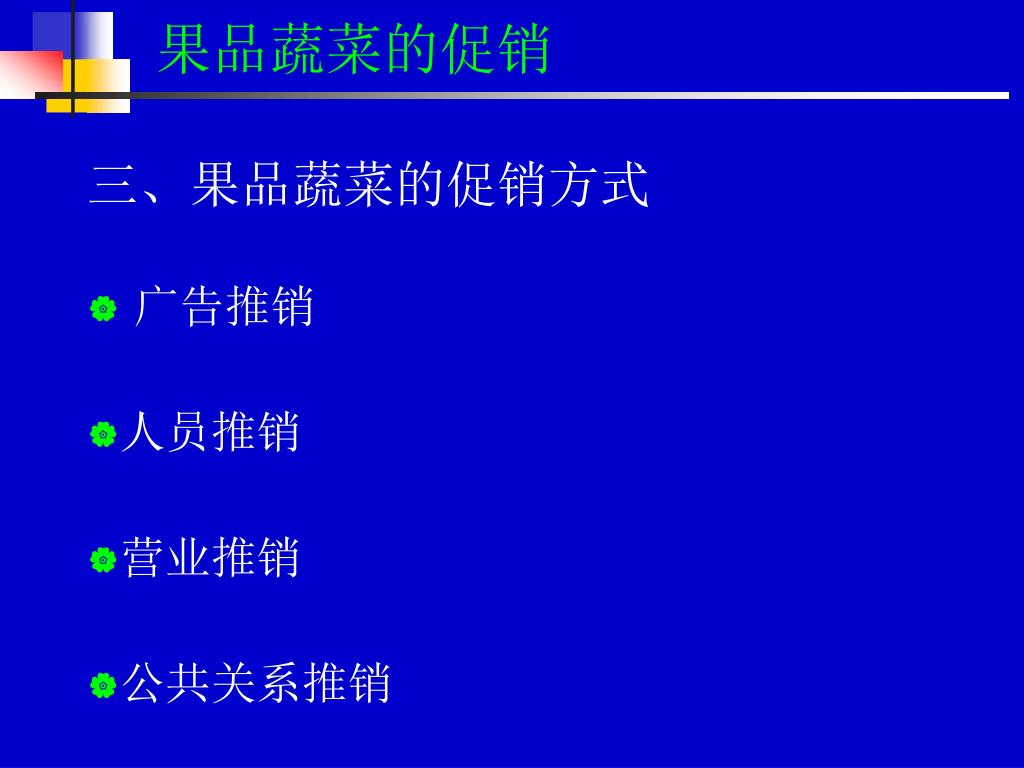 果品蔬菜的促销

三、果品蔬菜的促销方式

广告推销

人员推销

营业推销

公共关系推销